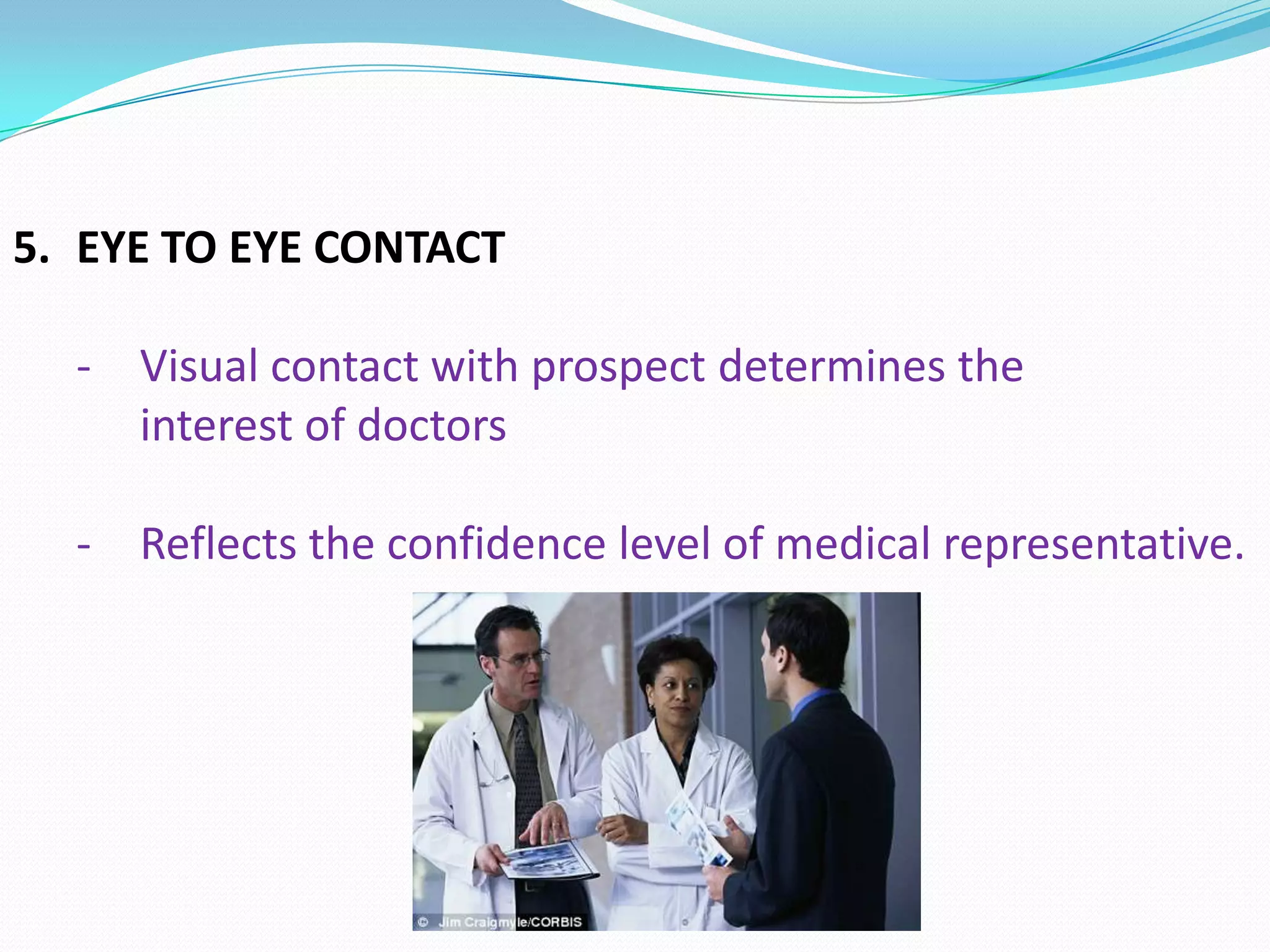 5. EYE TO EYE CONTACT

- Visual contact with prospect determines the interest of doctors

- Reflects the confidence level of medical representative.

© Jim Craigmyle/CORBIS